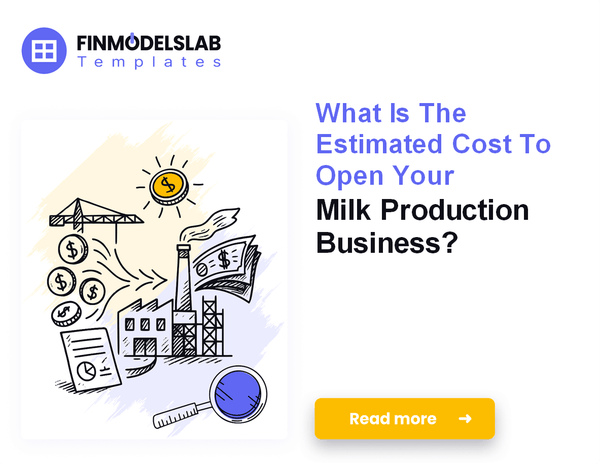 FINMODELSLAB
Templates

What Is The Estimated Cost To Open Your Milk Production Business?

Read more →